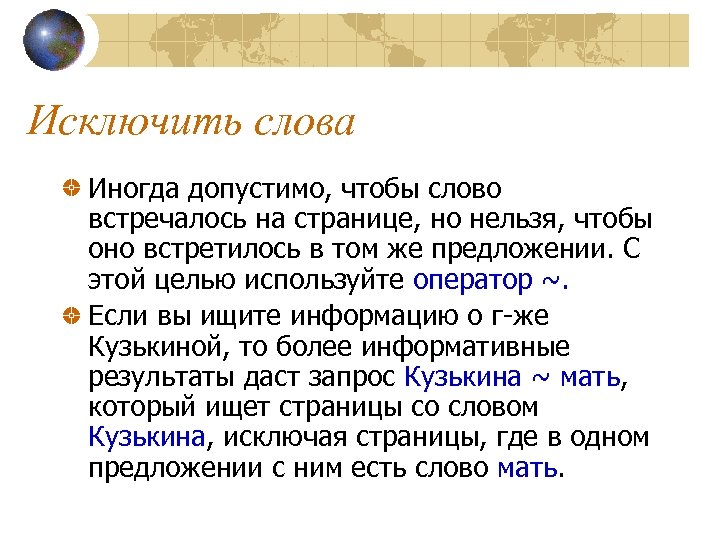 Исключить слова

Иногда допустимо, чтобы слово встречалось на странице, но нельзя, чтобы оно встретилось в том же предложении. С этой целью используйте оператор ~.

Если вы ищите информацию о г-же Кузькиной, то более информативные результаты даст запрос Кузькина ~ мать, который ищет страницы со словом Кузькина, исключая страницы, где в одном предложении с ним есть слово мать.